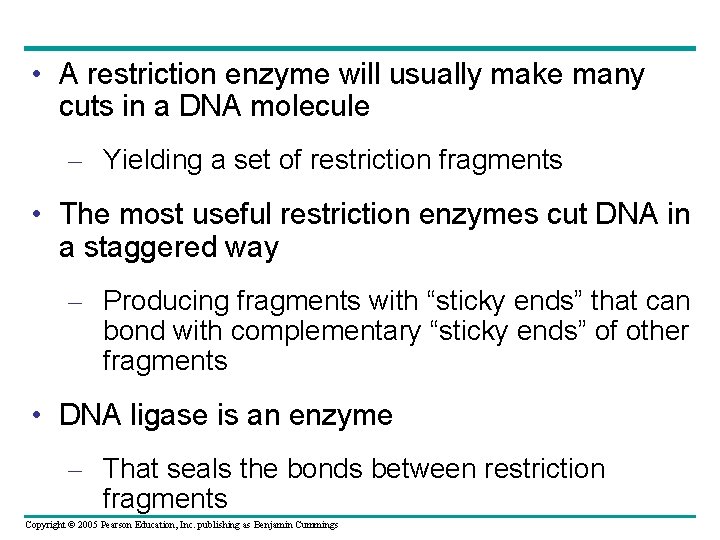 • A restriction enzyme will usually make many cuts in a DNA molecule

– Yielding a set of restriction fragments

• The most useful restriction enzymes cut DNA in a staggered way

– Producing fragments with “sticky ends” that can bond with complementary “sticky ends” of other fragments

• DNA ligase is an enzyme

– That seals the bonds between restriction fragments

Copyright © 2005 Pearson Education, Inc. publishing as Benjamin Cummings